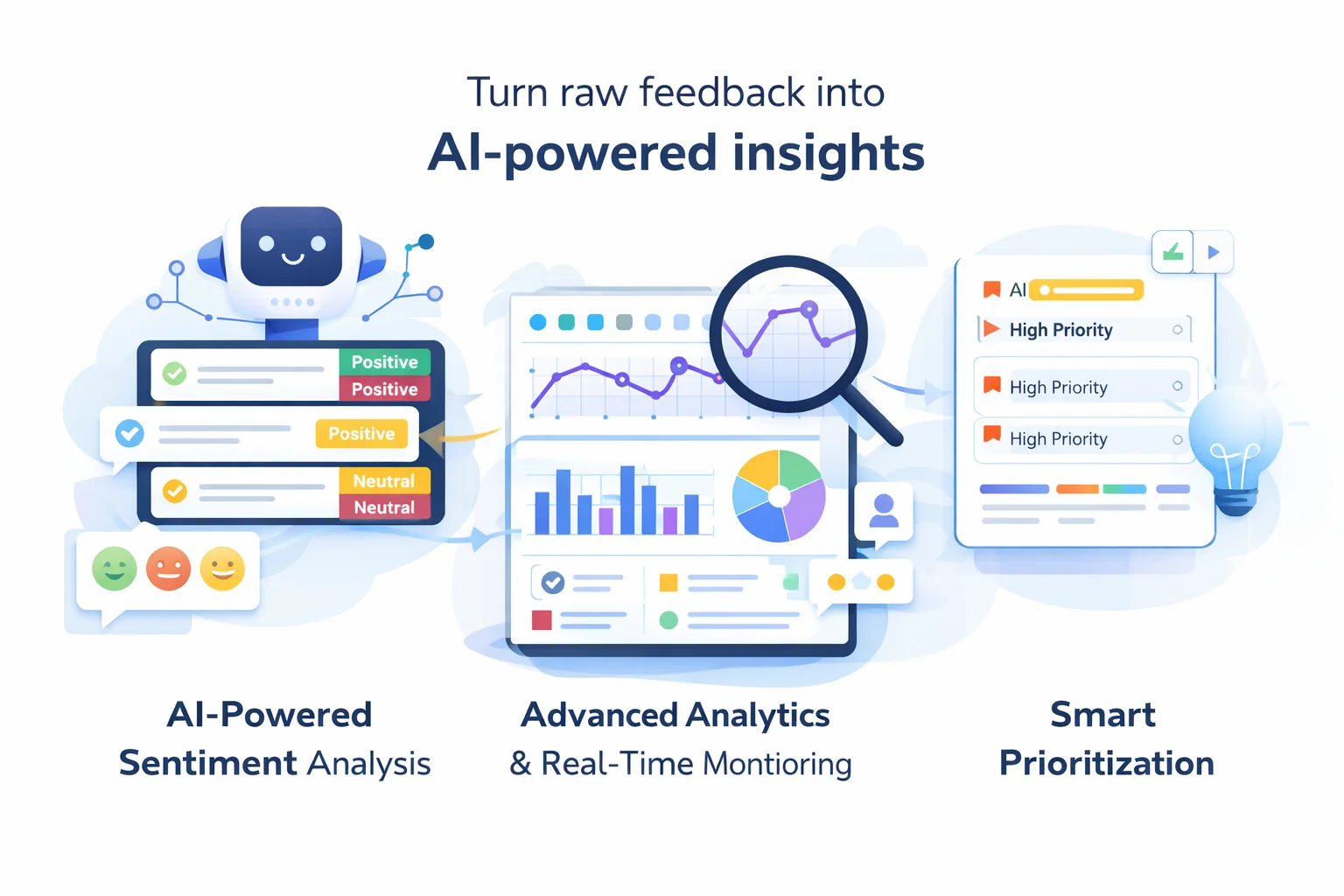 Turn raw feedback into
AI-powered insights

Positive
Positive
Positive
Neutral
Neutral

AI
High Priority
High Priority
High Priority

AI-Powered Sentiment Analysis

Advanced Analytics & Real-Time Montioring

Smart Prioritization